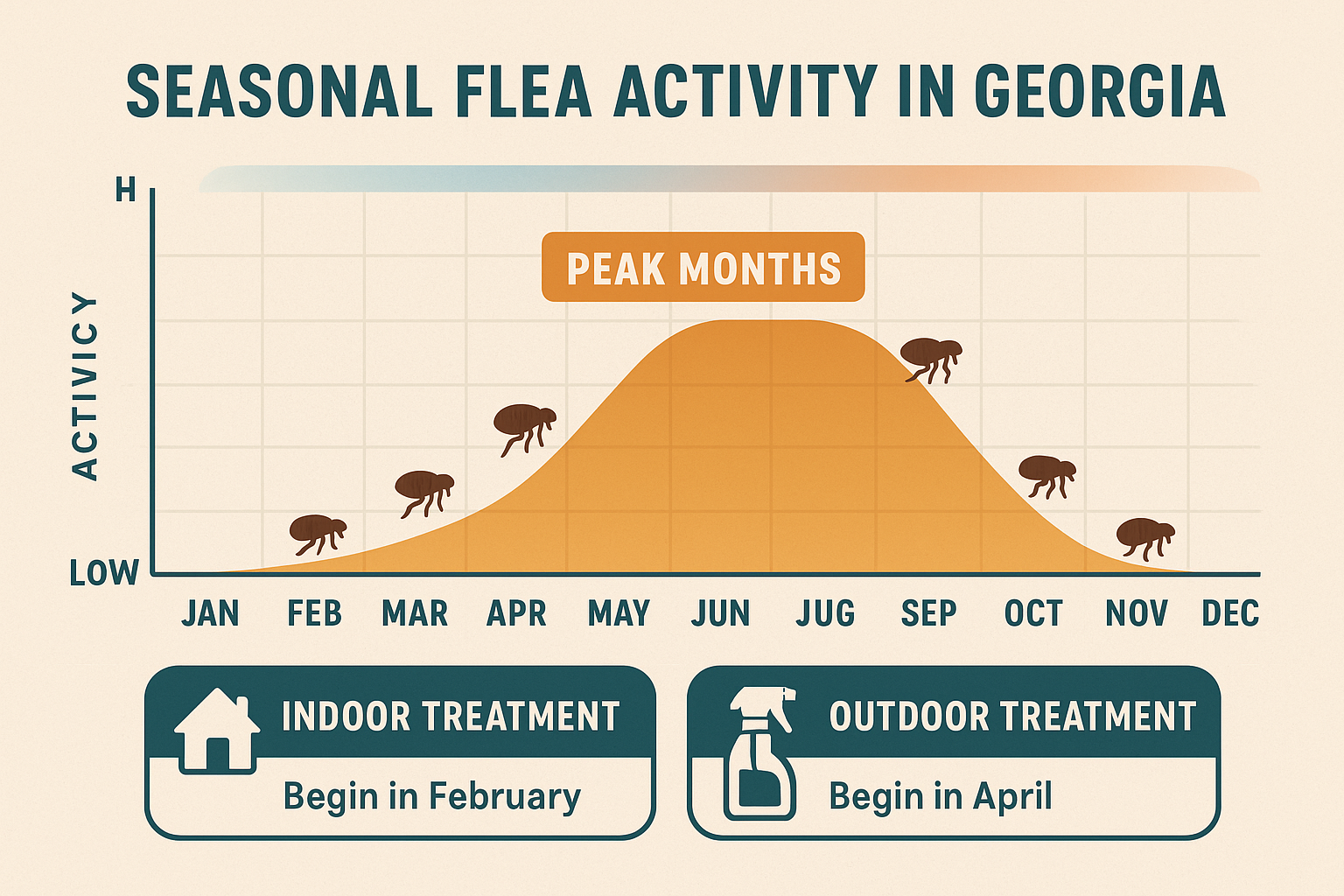 SEASONAL FLEA ACTIVITY IN GEORGIA

H

ACTIVITY

LOW

PEAK MONTHS

JAN FEB MAR APR MAY JUN JUG SEP OCT NOV DEC

INDOOR TREATMENT

Begin in February

OUTDOOR TREATMENT

Begin in April